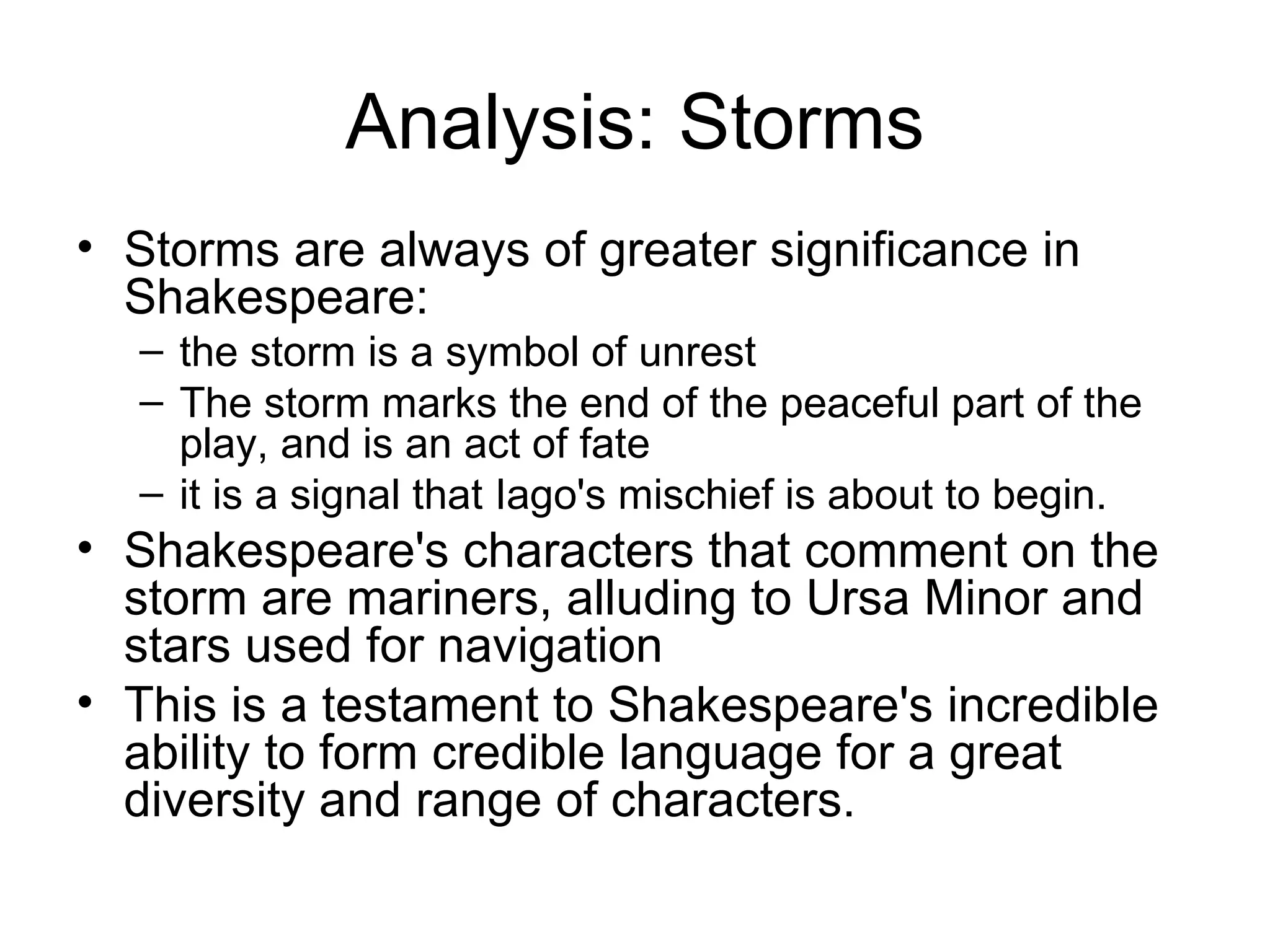 Analysis: Storms

• Storms are always of greater significance in Shakespeare:
– the storm is a symbol of unrest
– The storm marks the end of the peaceful part of the play, and is an act of fate
– it is a signal that Iago's mischief is about to begin.
• Shakespeare's characters that comment on the storm are mariners, alluding to Ursa Minor and stars used for navigation
• This is a testament to Shakespeare's incredible ability to form credible language for a great diversity and range of characters.